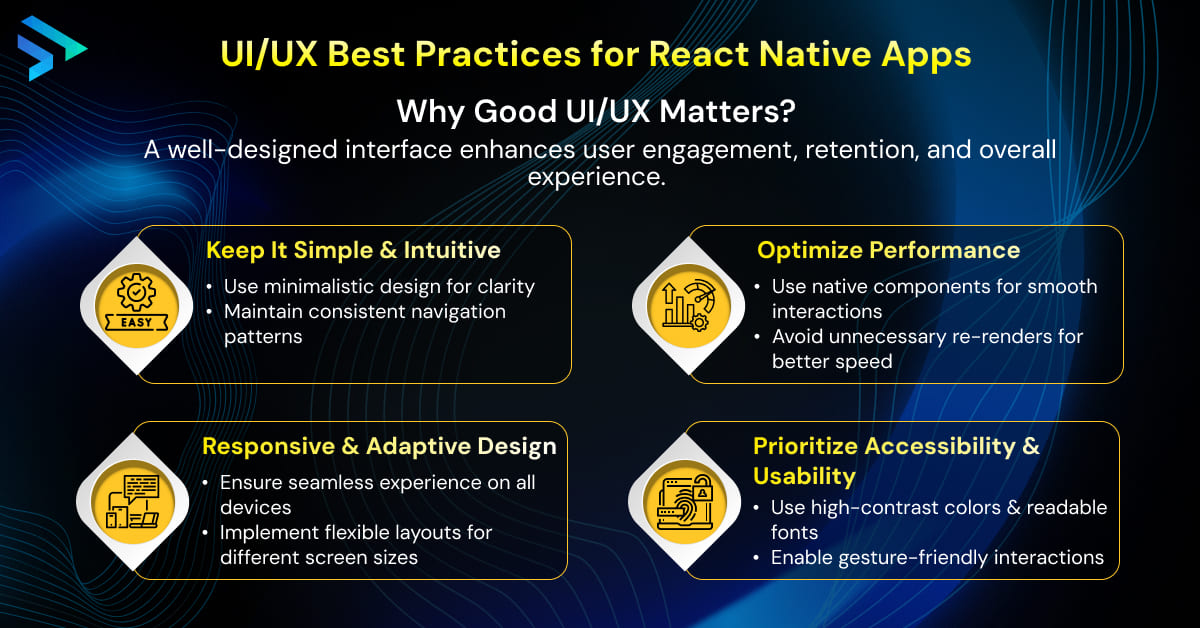 UI/UX Best Practices for React Native Apps

Why Good UI/UX Matters?

A well-designed interface enhances user engagement, retention, and overall experience.

EASY

Keep It Simple & Intuitive

• Use minimalistic design for clarity
• Maintain consistent navigation patterns

Optimize Performance

• Use native components for smooth interactions
• Avoid unnecessary re-renders for better speed

Responsive & Adaptive Design

• Ensure seamless experience on all devices
• Implement flexible layouts for different screen sizes

Prioritize Accessibility & Usability

• Use high-contrast colors & readable fonts
• Enable gesture-friendly interactions